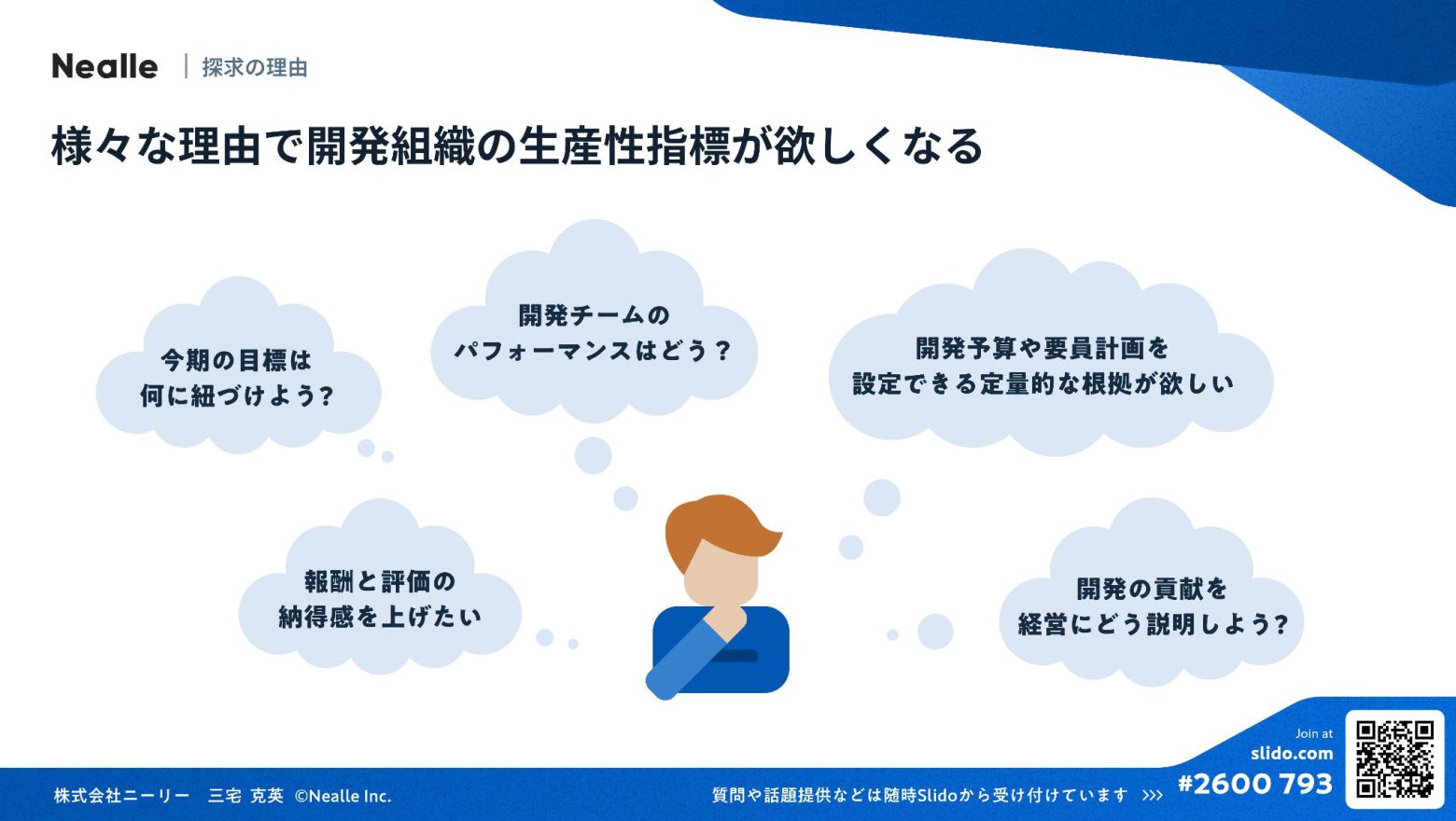 Nealle | 探求の理由

様々な理由で開発組織の生産性指標が欲しくなる

今期の目標は
何に紐づけよう?

開発チームの
パフォーマンスはどう?

開発予算や要員計画を
設定できる定量的な根拠が欲しい

報酬と評価の
納得感を上げたい

開発の貢献を
経営にどう説明しよう?

株式会社ニーリー　三宅 克英　©Nealle Inc.

質問や話題提供などは随時Slidoから受け付けています >>>

Join at
slido.com
#2600 793